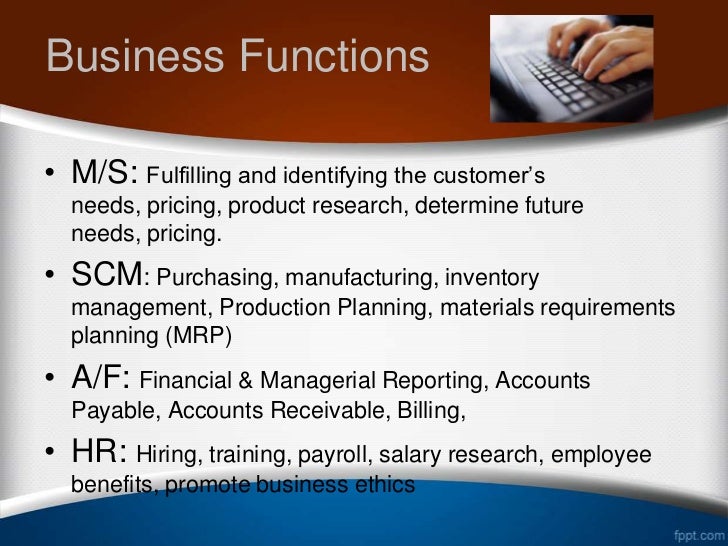 Business Functions

• M/S: Fulfilling and identifying the customer's needs, pricing, product research, determine future needs, pricing.

• SCM: Purchasing, manufacturing, inventory management, Production Planning, materials requirements planning (MRP)

• A/F: Financial & Managerial Reporting, Accounts Payable, Accounts Receivable, Billing,

• HR: Hiring, training, payroll, salary research, employee benefits, promote business ethics

fppt.com